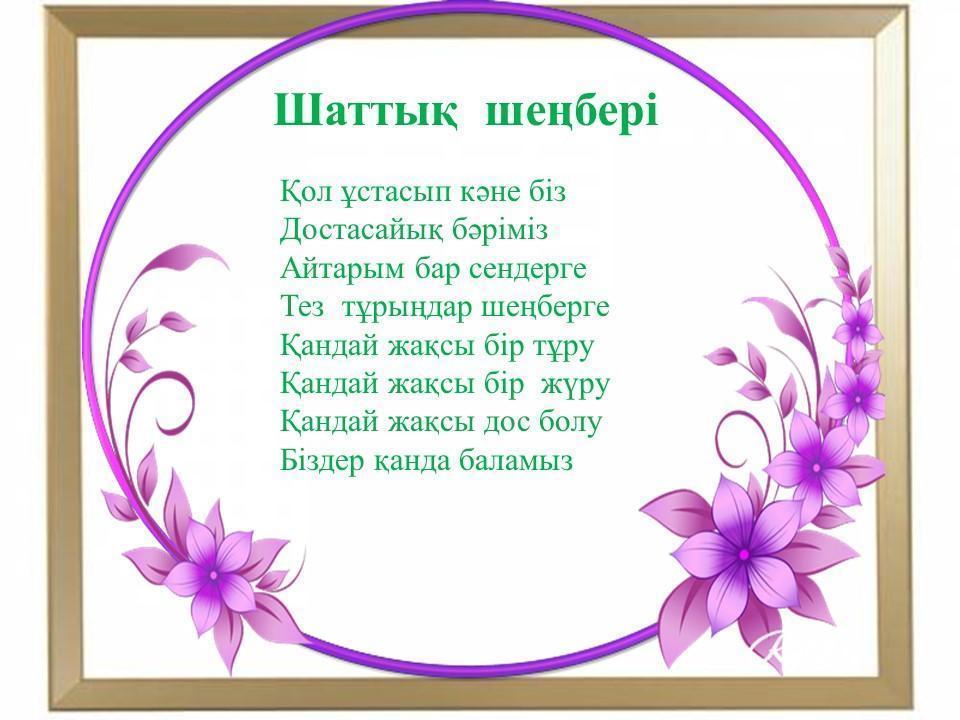 Шаттық шеңбері

Қол ұстасып кәне біз
Достасайық бәріміз
Айтарым бар сендерге
Тез тұрыңдар шеңберге
Қандай жақсы бір тұру
Қандай жақсы бір жүру
Қандай жақсы дос болу
Біздер қанда баламыз